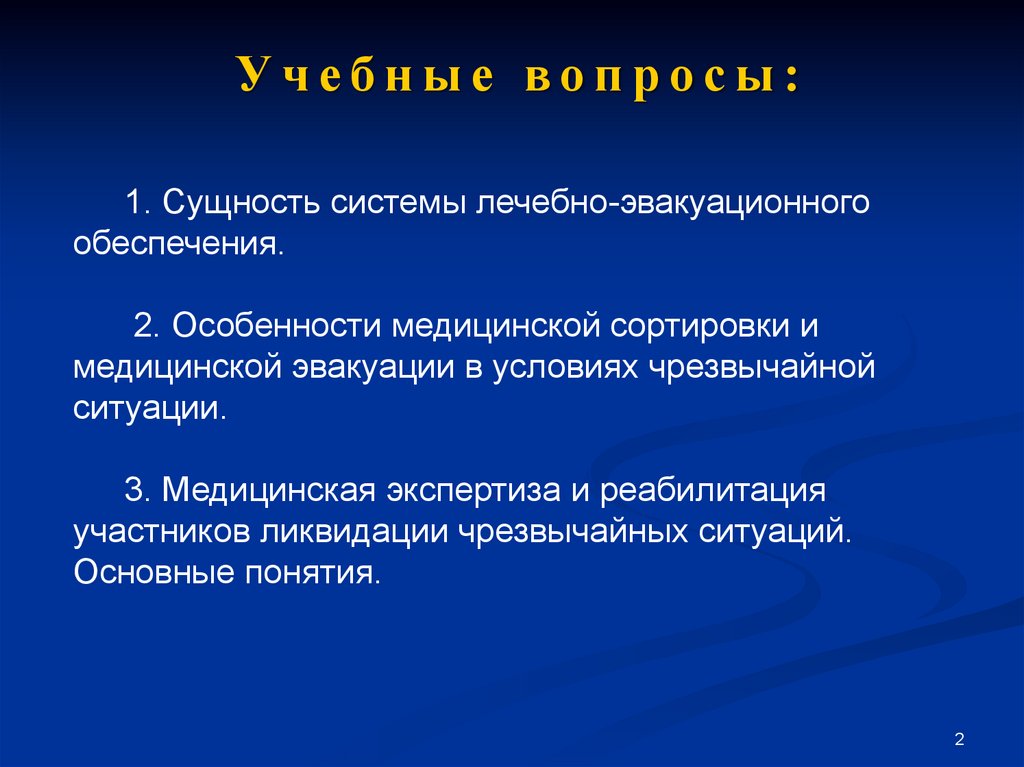 Учебные вопросы:

1. Сущность системы лечебно-эвакуационного обеспечения.

2. Особенности медицинской сортировки и медицинской эвакуации в условиях чрезвычайной ситуации.

3. Медицинская экспертиза и реабилитация участников ликвидации чрезвычайных ситуаций. Основные понятия.

2